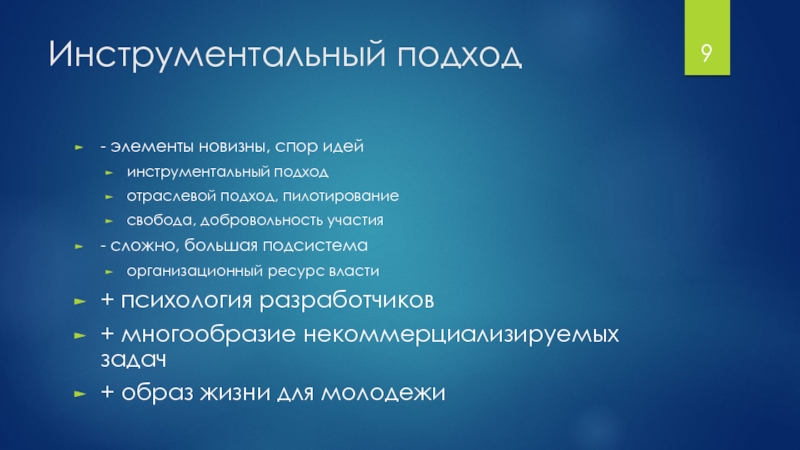 Инструментальный подход

9

- элементы новизны, спор идей

инструментальный подход

отраслевой подход, пилотирование

свобода, добровольность участия

- сложно, большая подсистема

организационный ресурс власти

+ психология разработчиков

+ многообразие некоммерциализируемых задач

+ образ жизни для молодежи